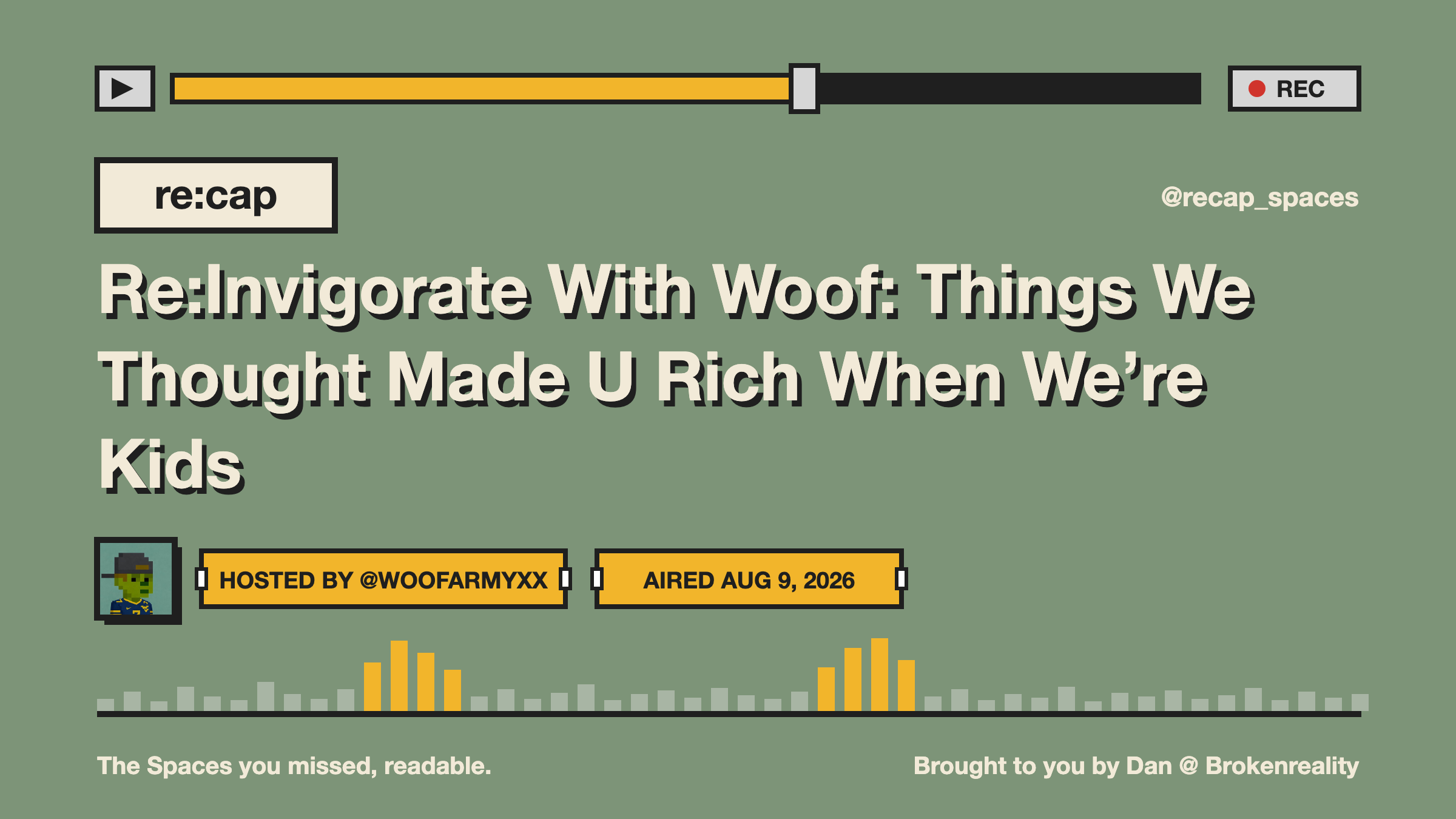 REC

re:cap

@recap_spaces

Re:Invigorate With Woof: Things We Thought Made U Rich When We're Kids

HOSTED BY @WOOFARMYXX

AIRED AUG 9, 2026

The Spaces you missed, readable.

Brought to you by Dan @ Brokenreality